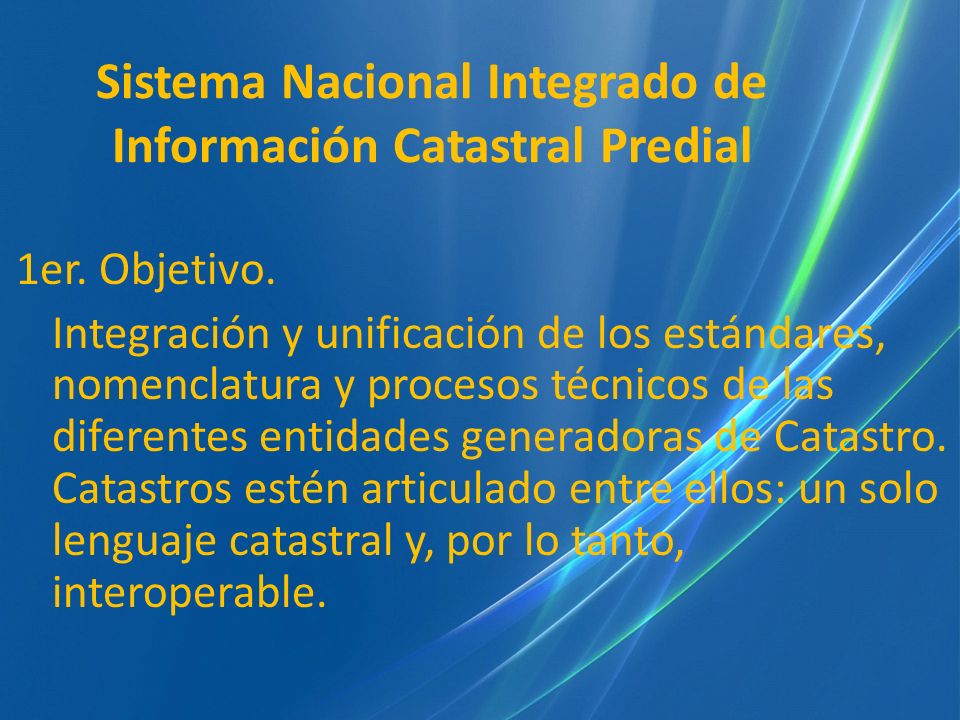 Sistema Nacional Integrado de Información Catastral Predial

1er. Objetivo.

Integración y unificación de los estándares, nomenclatura y procesos técnicos de las diferentes entidades generadoras de Catastro. Catastros estén articulado entre ellos: un solo lenguaje catastral y, por lo tanto, interoperable.